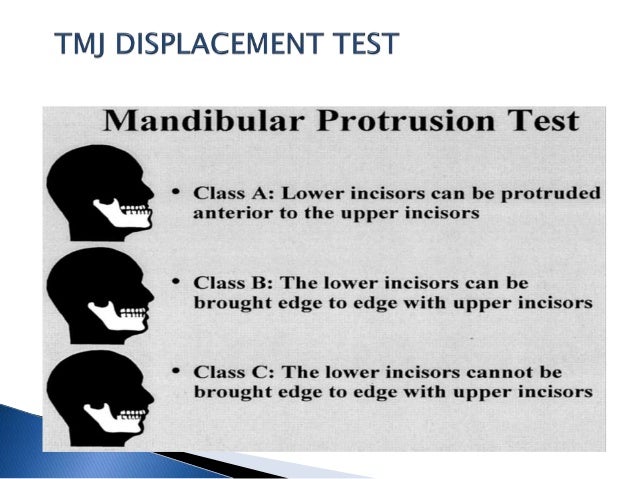 TMJ DISPLACEMENT TEST

Mandibular Protrusion Test

• Class A: Lower incisors can be protruded anterior to the upper incisors

• Class B: The lower incisors can be brought edge to edge with upper incisors

• Class C: The lower incisors cannot be brought edge to edge with upper incisors